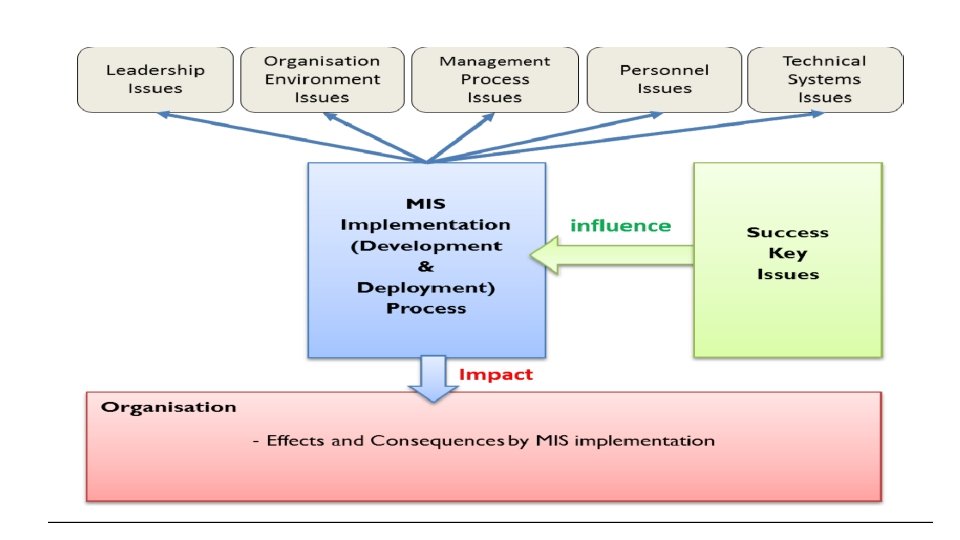 Leadership Issues

Organisation Environment Issues

Management Process Issues

Personnel Issues

Technical Systems Issues

MIS Implementation (Development & Deployment) Process

influence

Success Key Issues

Impact

Organisation

- Effects and Consequences by MIS implementation